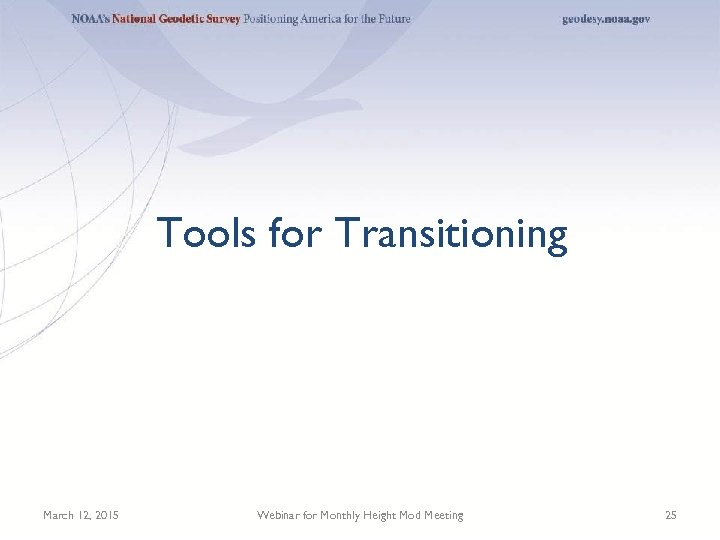 NOAA's National Geodetic Survey Positioning America for the Future geodesy.noaa.gov

Tools for Transitioning

March 12, 2015 Webinar for Monthly Height Mod Meeting 25